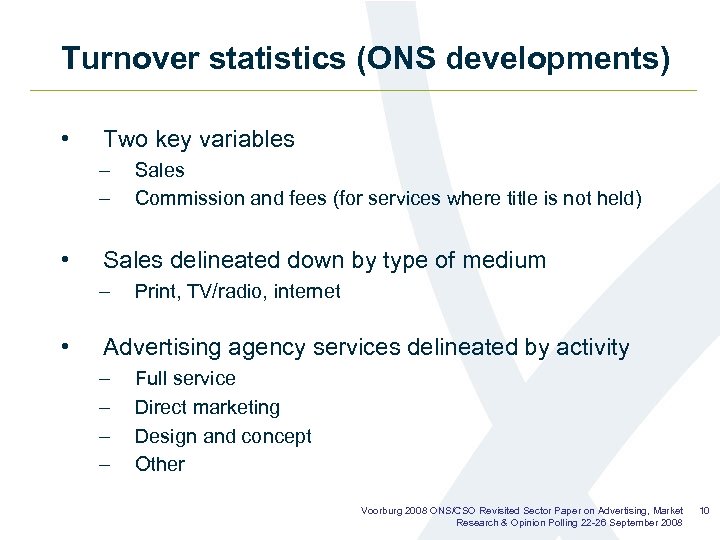 Turnover statistics (ONS developments)

• Two key variables
– Sales
– Commission and fees (for services where title is not held)

• Sales delineated down by type of medium
– Print, TV/radio, internet

• Advertising agency services delineated by activity
– Full service
– Direct marketing
– Design and concept
– Other

Voorburg 2008 ONS/CSO Revisited Sector Paper on Advertising, Market Research & Opinion Polling 22-26 September 2008

10